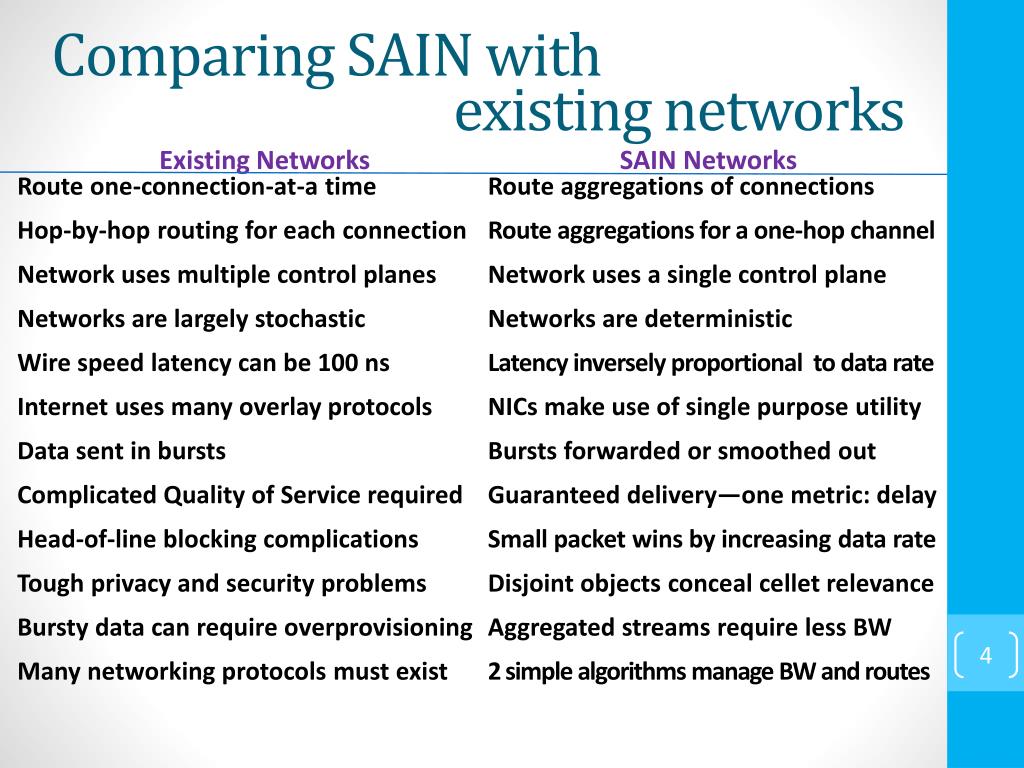 Comparing SAIN with existing networks

| Existing Networks | SAIN Networks |
|---|---|
| Route one-connection-at-a time | Route aggregations of connections |
| Hop-by-hop routing for each connection | Route aggregations for a one-hop channel |
| Network uses multiple control planes | Network uses a single control plane |
| Networks are largely stochastic | Networks are deterministic |
| Wire speed latency can be 100 ns | Latency inversely proportional to data rate |
| Internet uses many overlay protocols | NICs make use of single purpose utility |
| Data sent in bursts | Bursts forwarded or smoothed out |
| Complicated Quality of Service required | Guaranteed delivery—one metric: delay |
| Head-of-line blocking complications | Small packet wins by increasing data rate |
| Tough privacy and security problems | Disjoint objects conceal cellet relevance |
| Bursty data can require overprovisioning | Aggregated streams require less BW |
| Many networking protocols must exist | 2 simple algorithms manage BW and routes |

4